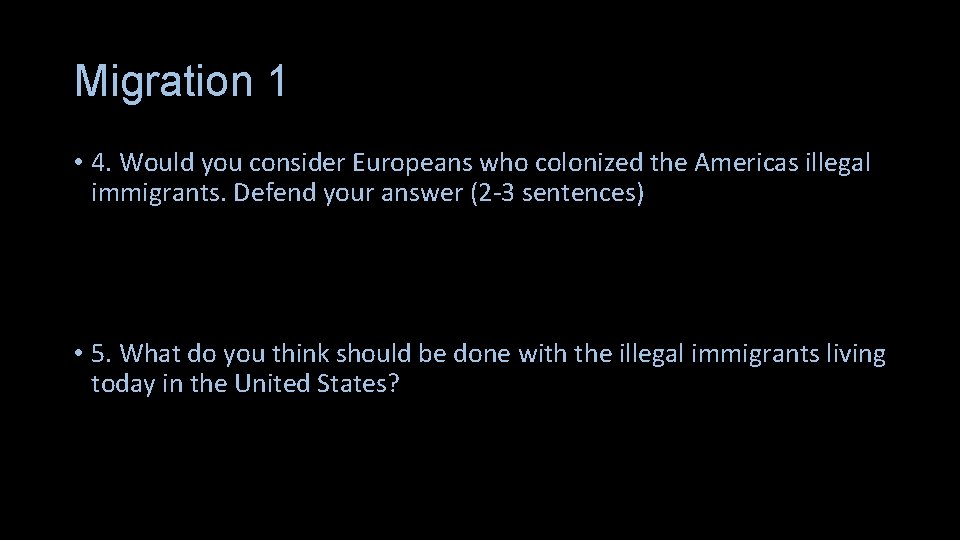 Migration 1

• 4. Would you consider Europeans who colonized the Americas illegal immigrants. Defend your answer (2-3 sentences)

• 5. What do you think should be done with the illegal immigrants living today in the United States?